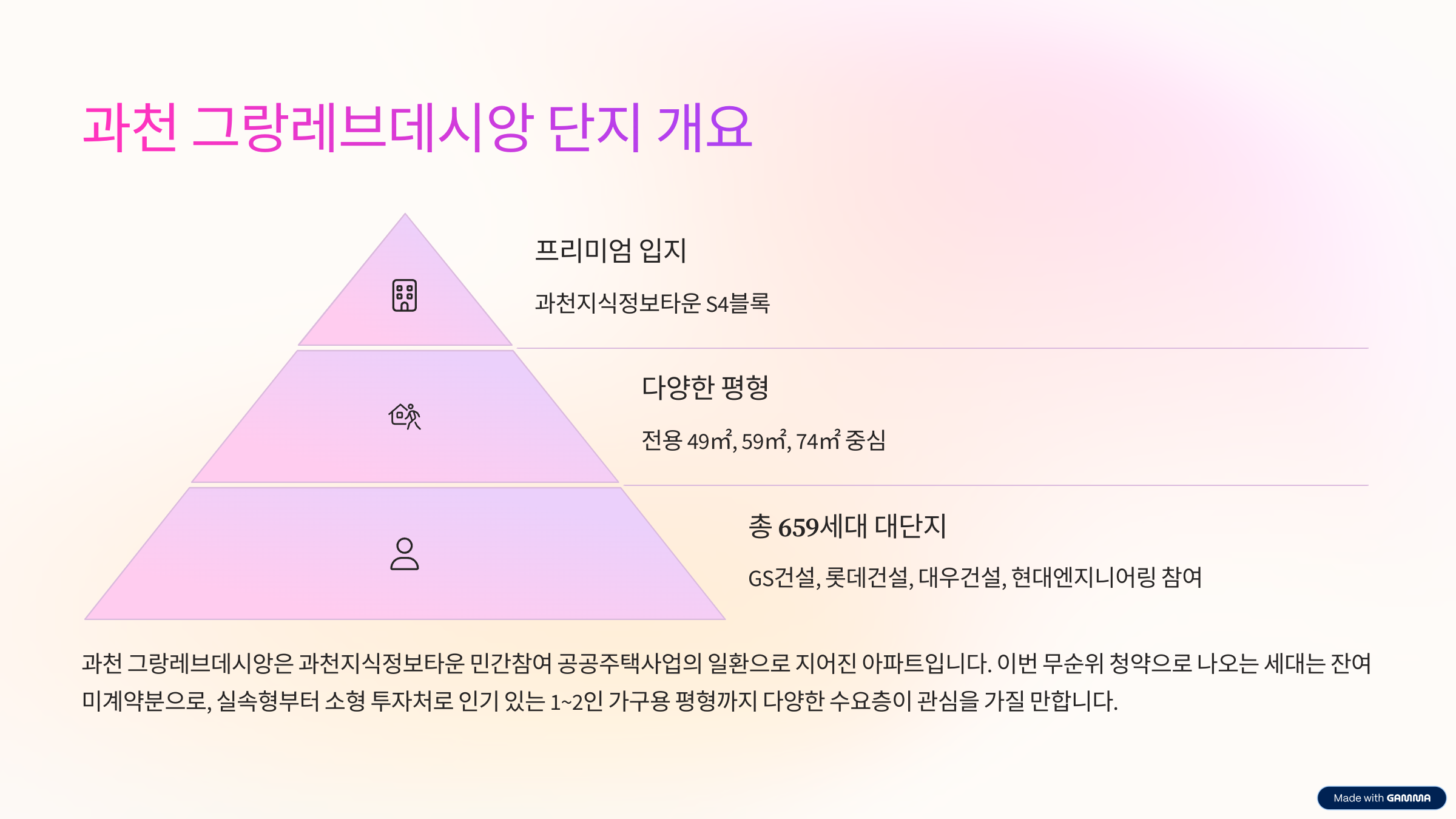 과천 그랑레브데시앙 단지 개요

프리미엄 입지

과천지식정보타운 S4블록

다양한 평형

전용 49㎡, 59㎡, 74㎡ 중심

총 659세대 대단지

GS건설, 롯데건설, 대우건설, 현대엔지니어링 참여

과천 그랑레브데시앙은 과천지식정보타운 민간참여 공공주택사업의 일환으로 지어진 아파트입니다. 이번 무순위 청약으로 나오는 세대는 잔여 미계약분으로, 실속형부터 소형 투자처로 인기 있는 1~2인 가구용 평형까지 다양한 수요층이 관심을 가질 만합니다.

Made with GAMMA